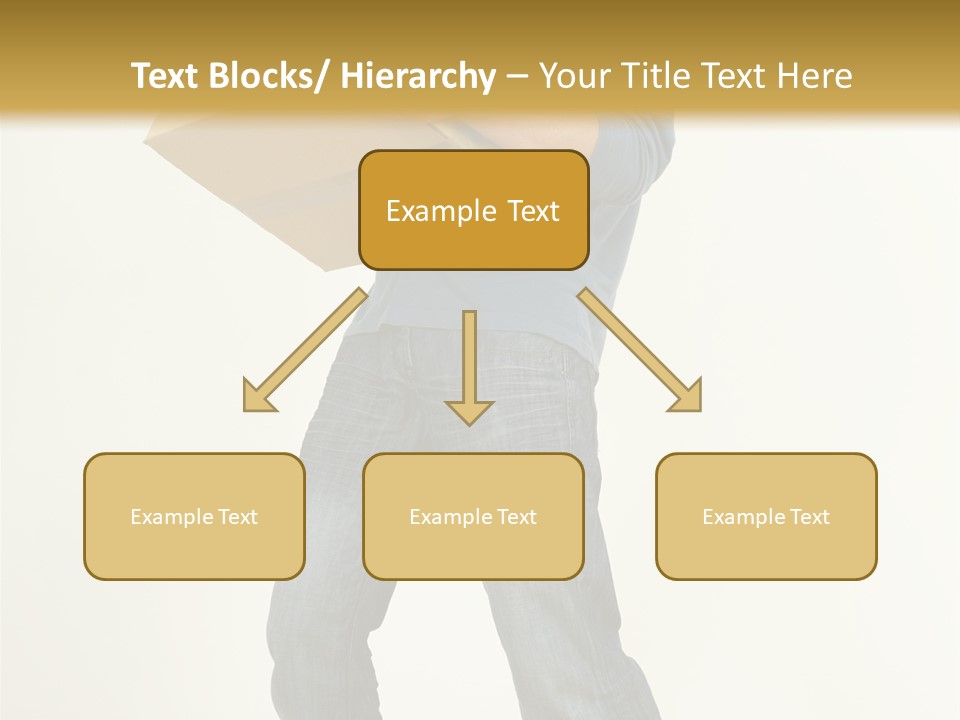 Text Blocks/ Hierarchy – Your Title Text Here

Example Text

Example Text

Example Text

Example Text